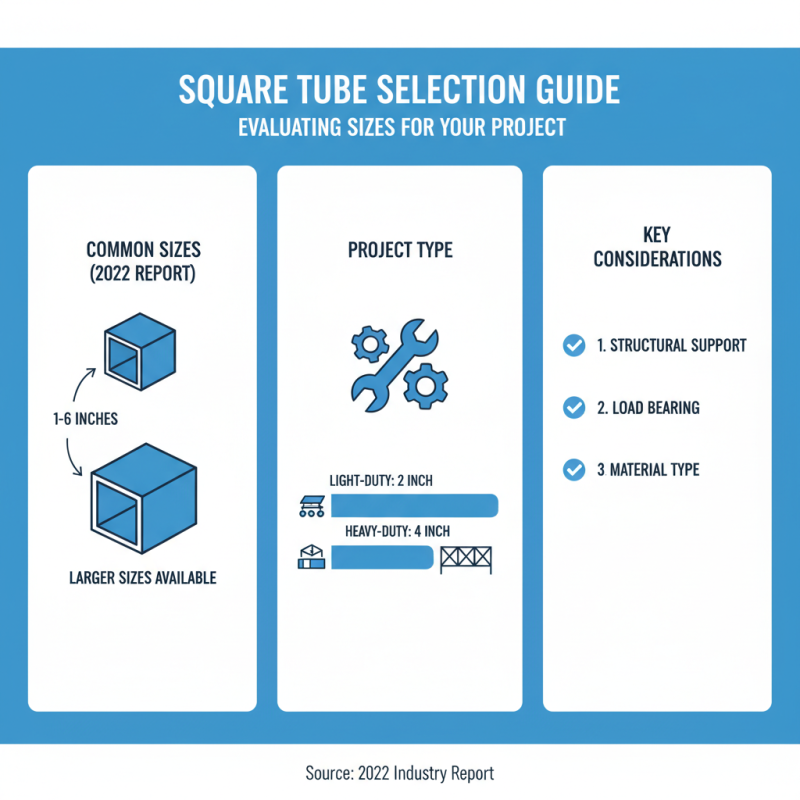 SQUARE TUBE SELECTION GUIDE
EVALUATING SIZES FOR YOUR PROJECT

COMMON SIZES
(2022 REPORT)

1-6 INCHES

LARGER SIZES AVAILABLE

PROJECT TYPE

LIGHT-DUTY: 2 INCH

HEAVY-DUTY: 4 INCH

KEY
CONSIDERATIONS

1. STRUCTURAL SUPPORT

2. LOAD BEARING

3 MATERIAL TYPE

Source: 2022 Industry Report